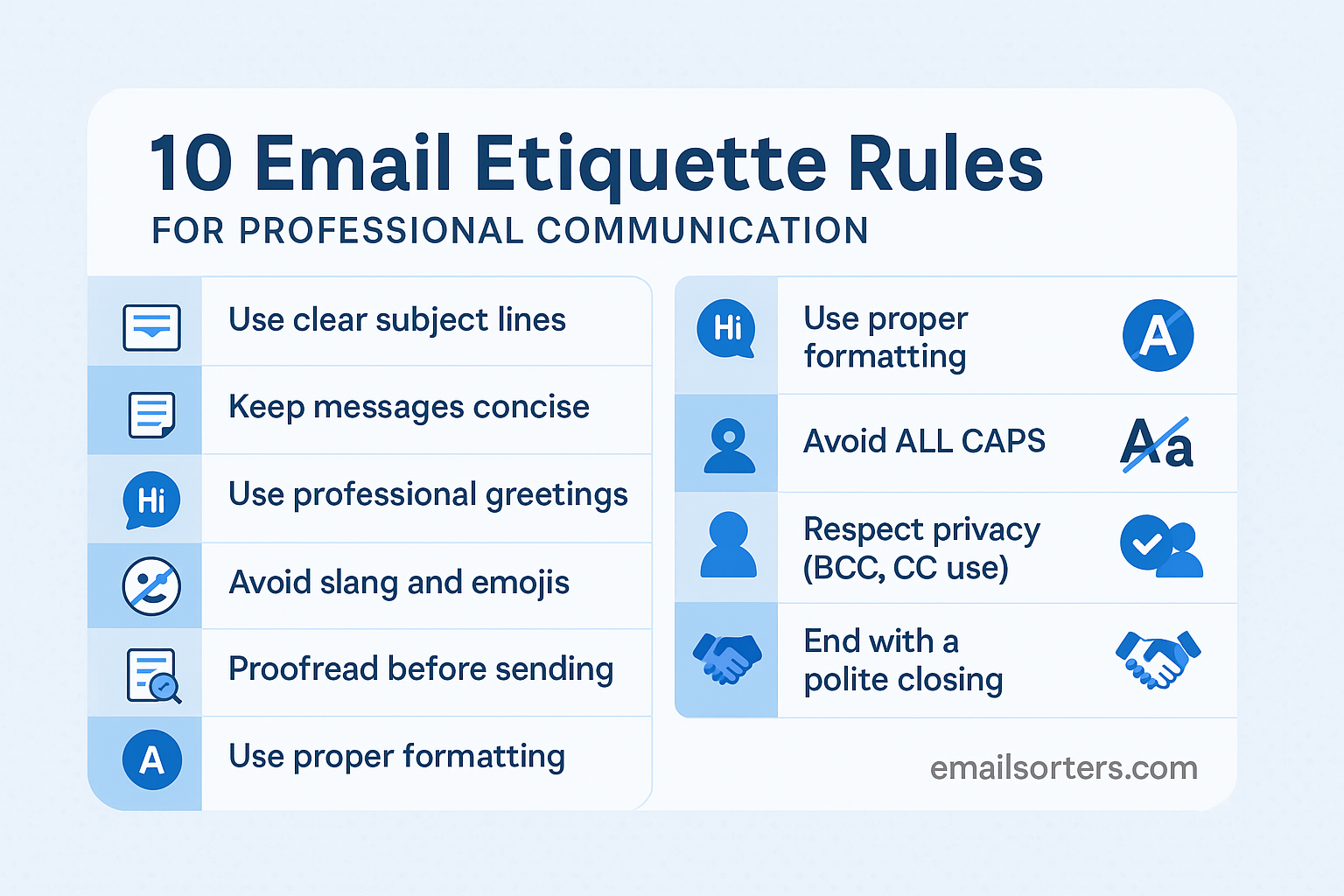 10 Email Etiquette Rules

FOR PROFESSIONAL COMMUNICATION

Use clear subject lines

Keep messages concise

Hi

Use professional greetings

Avoid slang and emojis

Proofread before sending

A

Use proper formatting

Hi

Use proper formatting

A

Avoid ALL CAPS

Aa

Respect privacy (BCC, CC use)

End with a polite closing

emailsorters.com